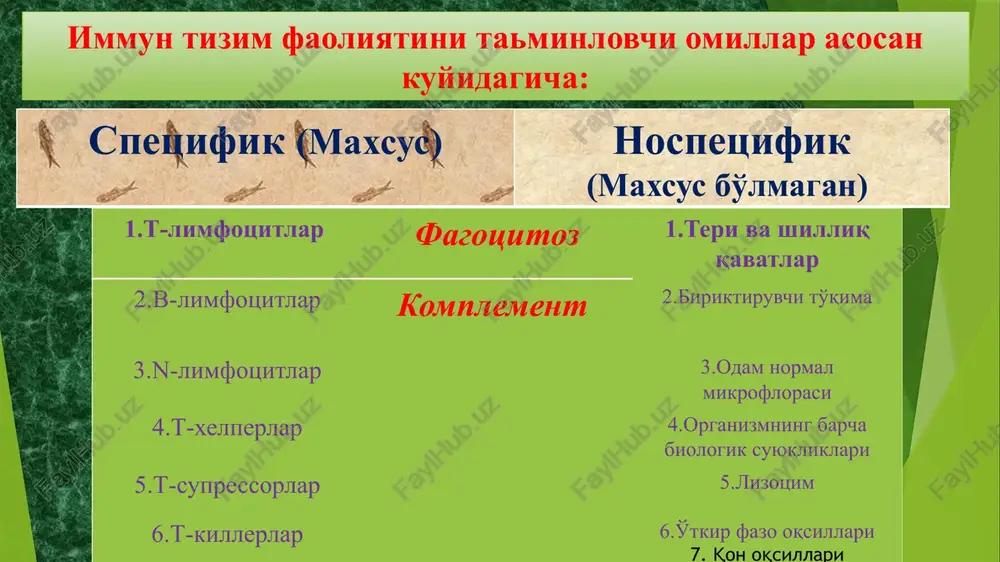 Иммун тизим фаолиятини таьминловчи омиллар асосан куйидагича:

| Специфик (Махсус) | | Носпецифик (Махсус бўлмаган) |
|---|---|---|
| 1.Т-лимфоцитлар | Фагоцитоз | 1.Тери ва шиллиқ қаватлар |
| 2.В-лимфоцитлар | Комплемент | 2.Бириктирувчи тўқима |
| 3.N-лимфоцитлар | | 3.Одам нормал микрофлораси |
| 4.Т-хелперлар | | 4.Организмнинг барча биологик суюқликлари |
| 5.Т-супрессорлар | | 5.Лизоцим |
| 6.Т-киллерлар | | 6.Ўткир фазо оқсиллари |
| | | 7. Қон оқсиллари |

FaylHub.uz